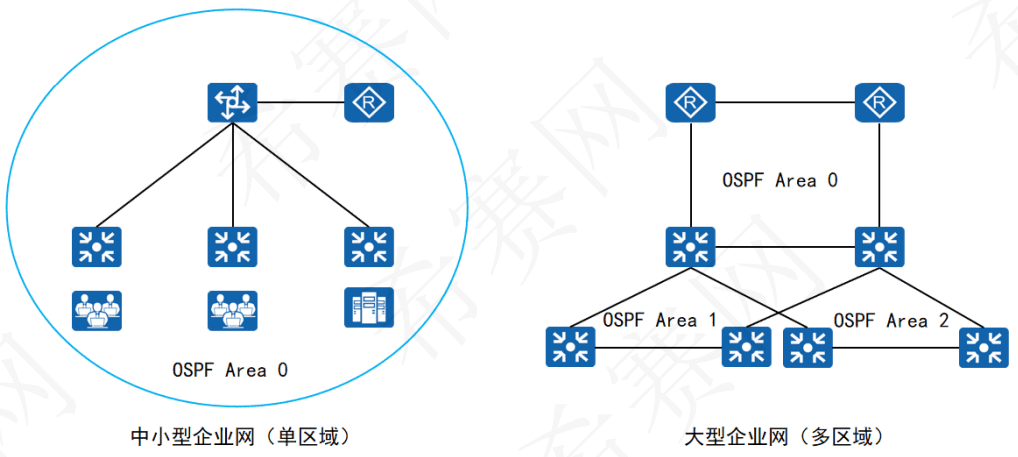 OSPF Area 0

中小型企业网（单区域）

OSPF Area 0

OSPF Area 1

OSPF Area 2

大型企业网（多区域）